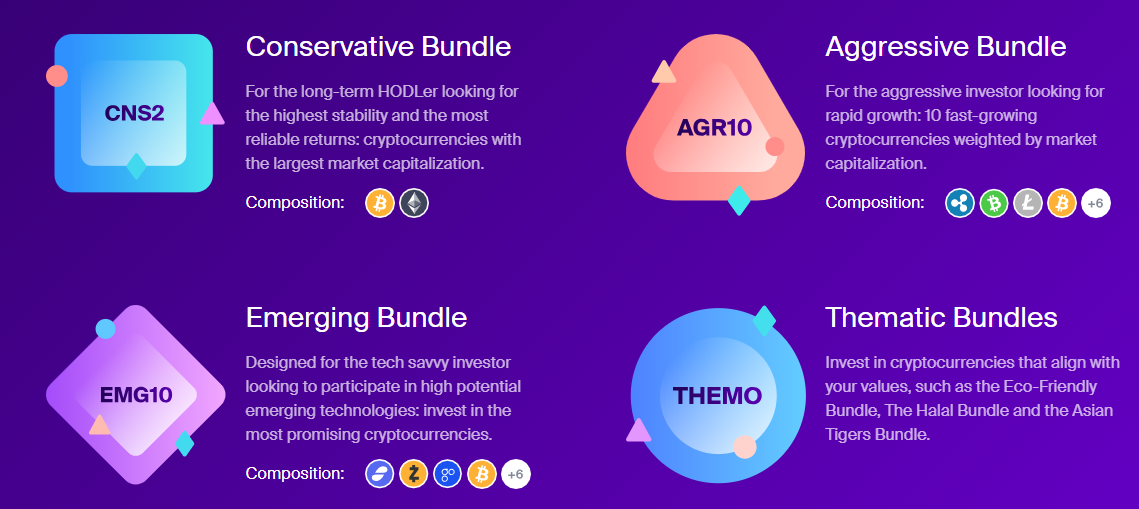 CNS2

Conservative Bundle

For the long-term HODLer looking for the highest stability and the most reliable returns: cryptocurrencies with the largest market capitalization.

Composition:

AGR10

Aggressive Bundle

For the aggressive investor looking for rapid growth: 10 fast-growing cryptocurrencies weighted by market capitalization.

Composition: +6

EMG10

Emerging Bundle

Designed for the tech savvy investor looking to participate in high potential emerging technologies: invest in the most promising cryptocurrencies.

Composition: +6

THEMO

Thematic Bundles

Invest in cryptocurrencies that align with your values, such as the Eco-Friendly Bundle, The Halal Bundle and the Asian Tigers Bundle.